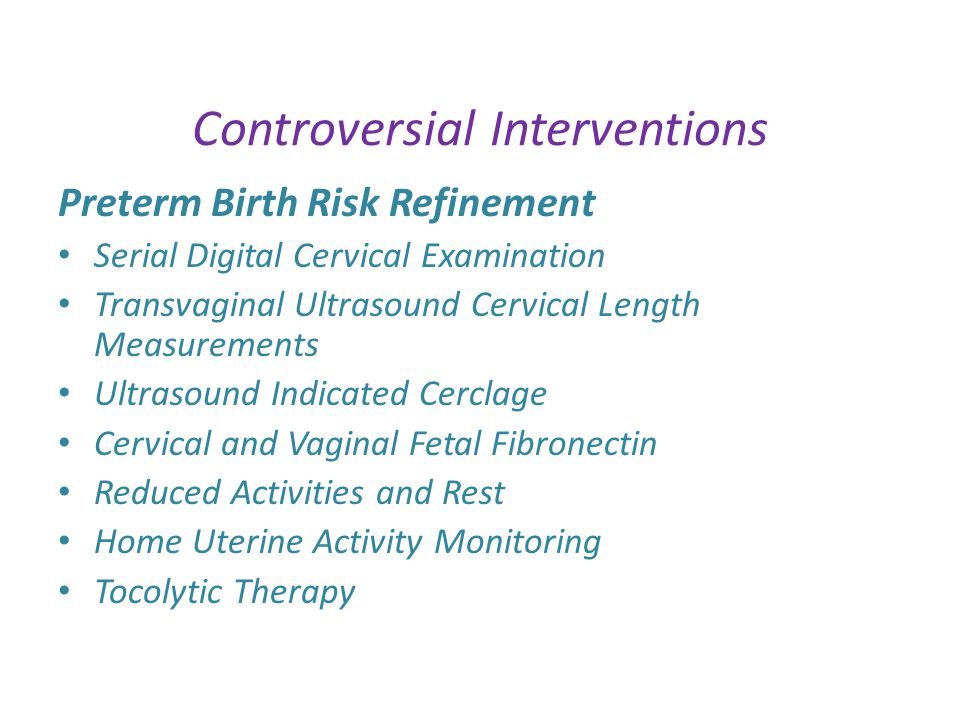 Controversial Interventions

Preterm Birth Risk Refinement

• Serial Digital Cervical Examination
• Transvaginal Ultrasound Cervical Length Measurements
• Ultrasound Indicated Cerclage
• Cervical and Vaginal Fetal Fibronectin
• Reduced Activities and Rest
• Home Uterine Activity Monitoring
• Tocolytic Therapy